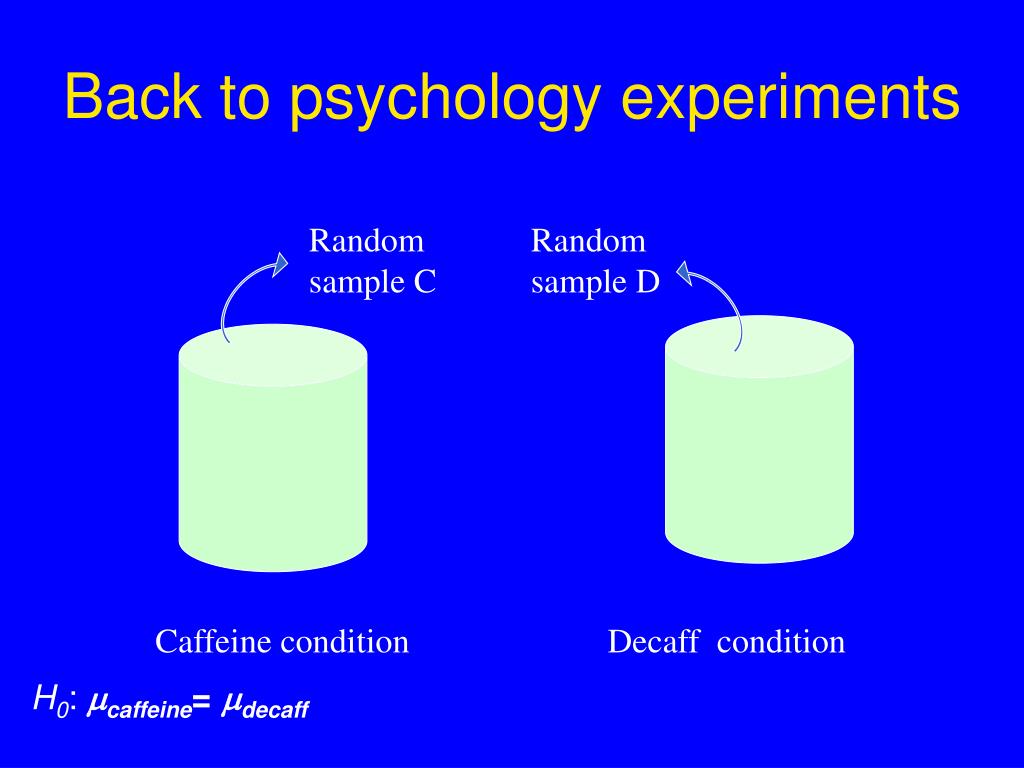 Back to psychology experiments

Random sample C

Random sample D

Caffeine condition

Decaff condition

$H_0$: $\mu_{caffeine} = \mu_{decaff}$